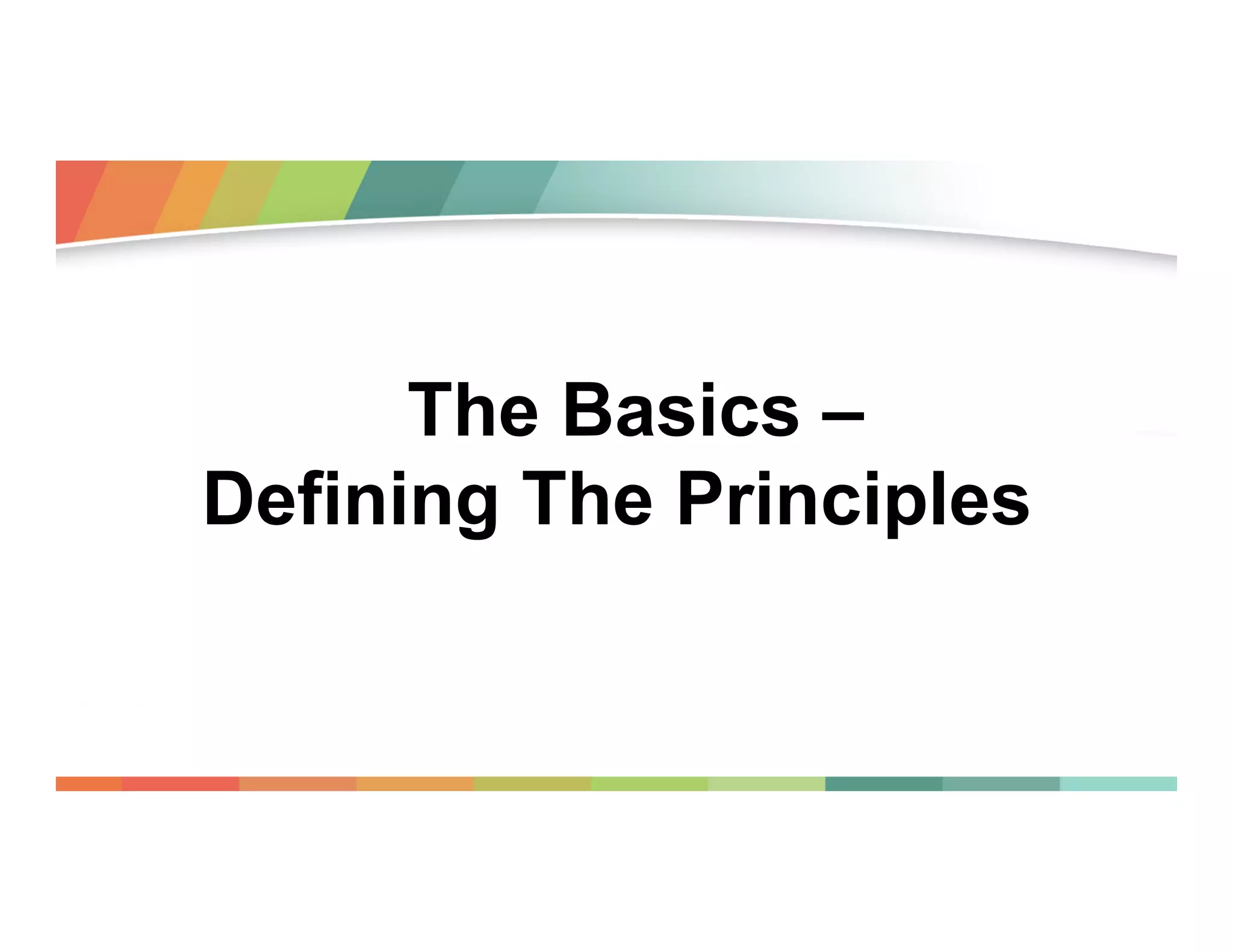 The Basics –
Defining The Principles